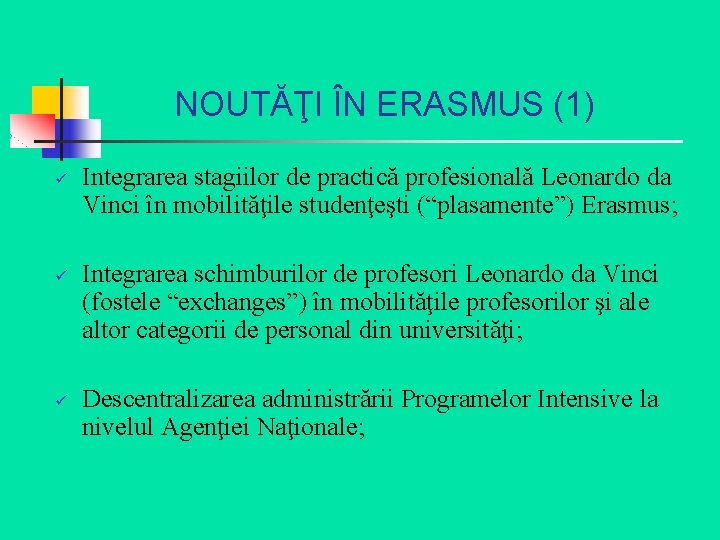 NOUTĂŢI ÎN ERASMUS (1)

✓ Integrarea stagiilor de practică profesională Leonardo da Vinci în mobilităţile studenţeşti (“plasamente”) Erasmus;

✓ Integrarea schimburilor de profesori Leonardo da Vinci (fostele “exchanges”) în mobilităţile profesorilor şi ale altor categorii de personal din universităţi;

✓ Descentralizarea administrării Programelor Intensive la nivelul Agenţiei Naţionale;